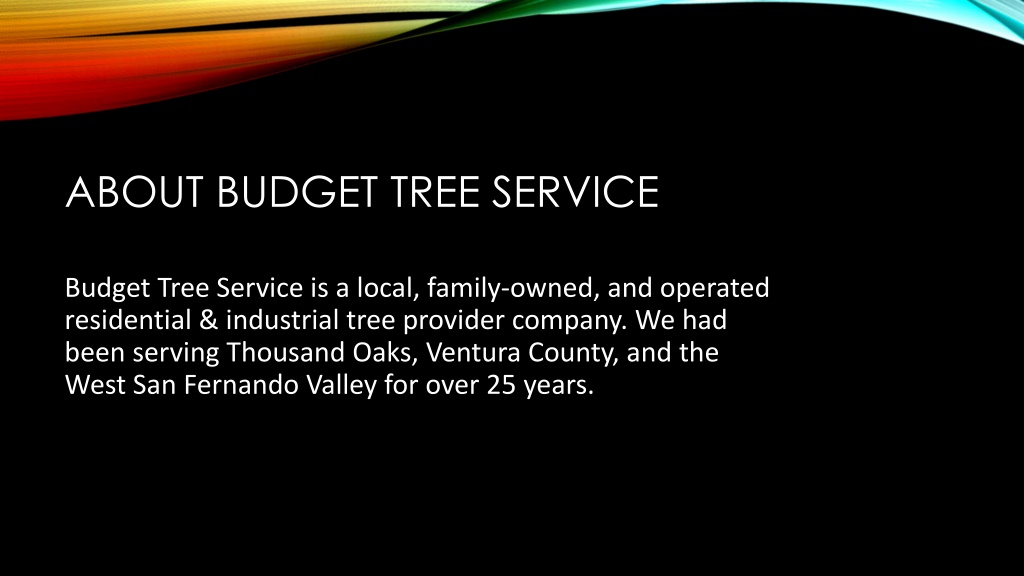 ABOUT BUDGET TREE SERVICE

Budget Tree Service is a local, family-owned, and operated residential & industrial tree provider company. We had been serving Thousand Oaks, Ventura County, and the West San Fernando Valley for over 25 years.